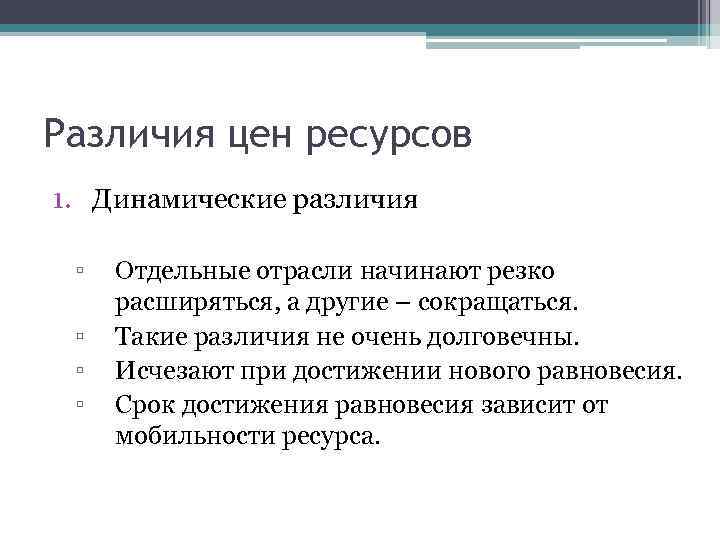 Различия цен ресурсов

1. Динамические различия

▫ Отдельные отрасли начинают резко расширяться, а другие – сокращаться.
▫ Такие различия не очень долговечны.
▫ Исчезают при достижении нового равновесия.
▫ Срок достижения равновесия зависит от мобильности ресурса.